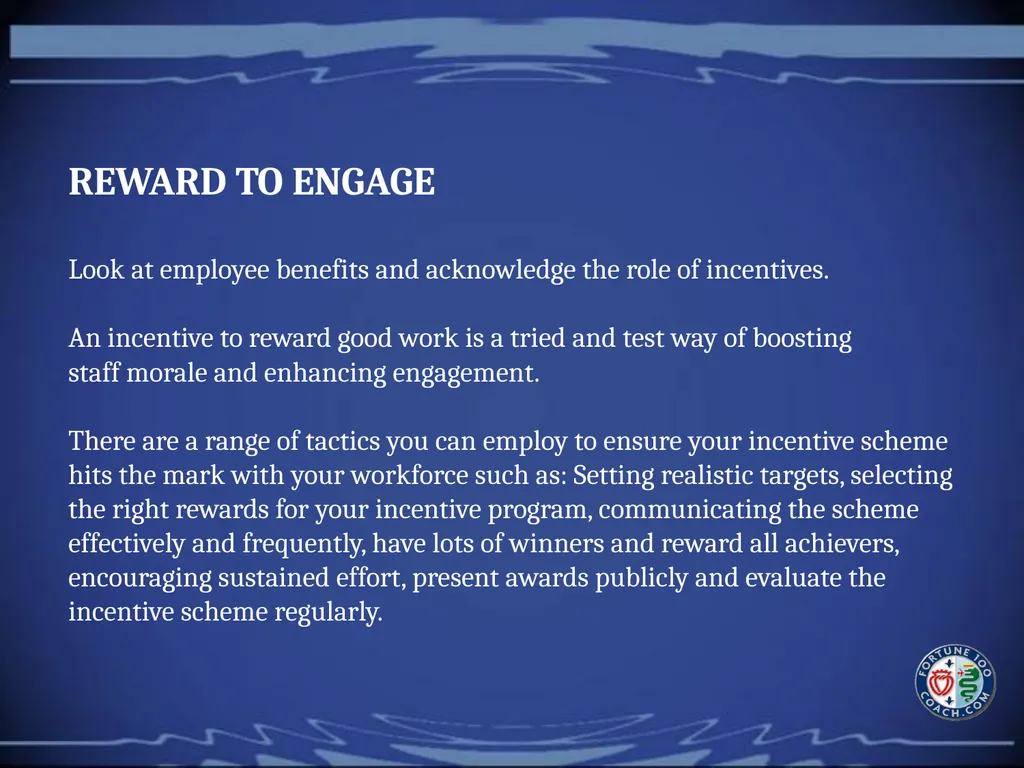 REWARD TO ENGAGE

Look at employee benefits and acknowledge the role of incentives.

An incentive to reward good work is a tried and test way of boosting staff morale and enhancing engagement.

There are a range of tactics you can employ to ensure your incentive scheme hits the mark with your workforce such as: Setting realistic targets, selecting the right rewards for your incentive program, communicating the scheme effectively and frequently, have lots of winners and reward all achievers, encouraging sustained effort, present awards publicly and evaluate the incentive scheme regularly.

FORTUNE 100 COACH.COM